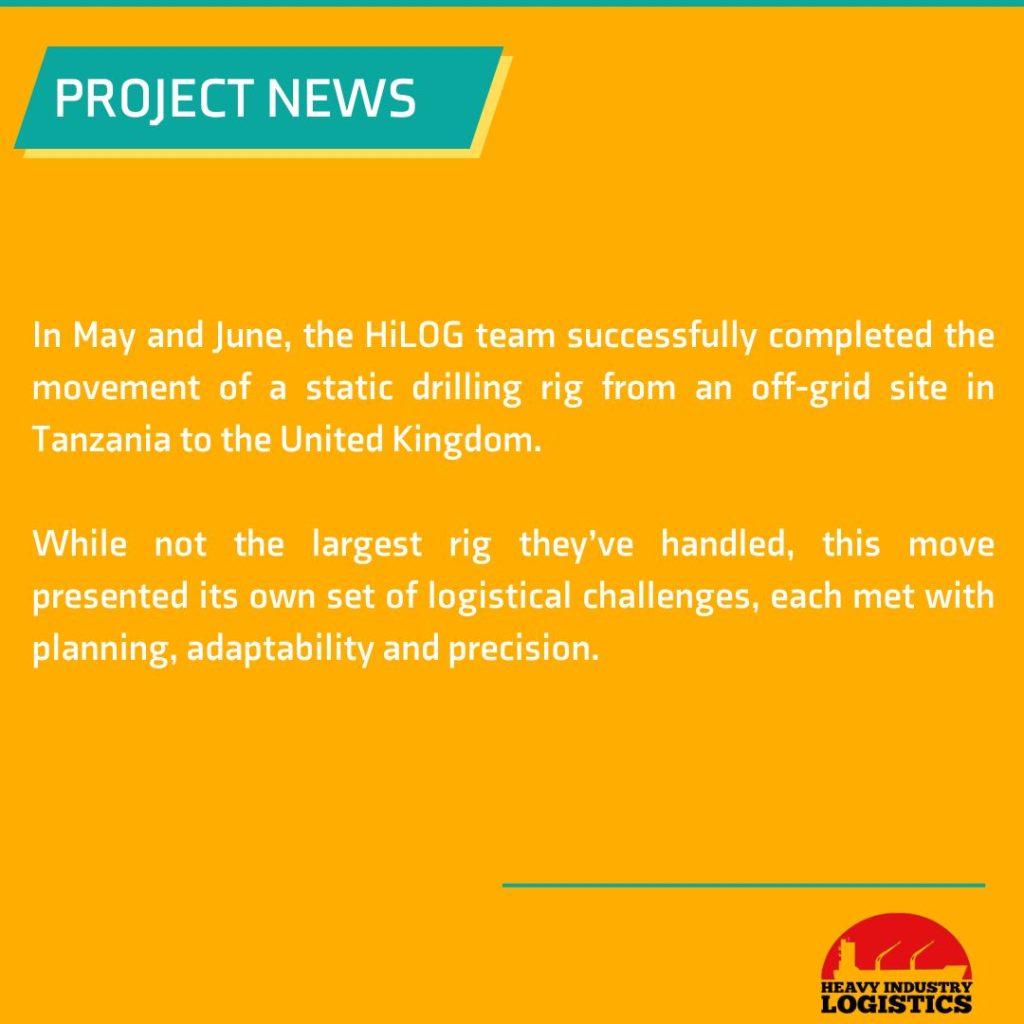 PROJECT NEWS

In May and June, the HiLOG team successfully completed the movement of a static drilling rig from an off-grid site in Tanzania to the United Kingdom.

While not the largest rig they've handled, this move presented its own set of logistical challenges, each met with planning, adaptability and precision.

HEAVY INDUSTRY
LOGISTICS